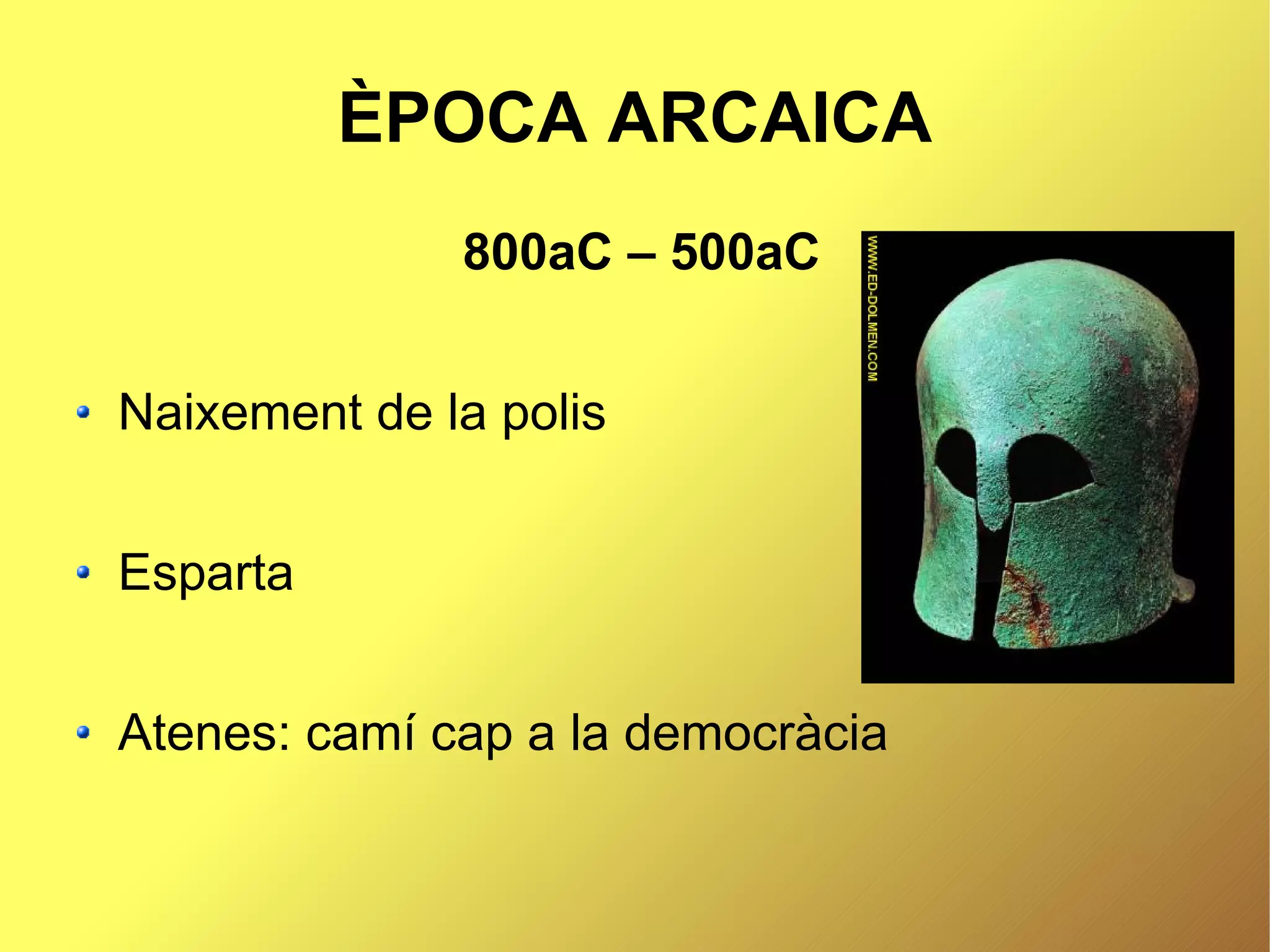 ÈPOCA ARCAICA

800aC – 500aC

WWW.ED-DOLMEN.COM

- Naixement de la polis
- Esparta
- Atenes: camí cap a la democràcia